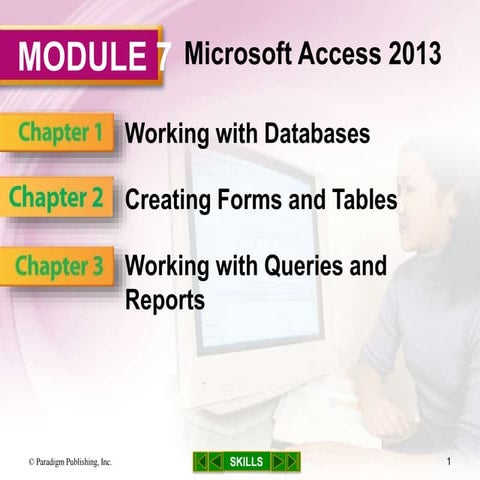 MODULE 7 Microsoft Access 2013

Chapter 1 Working with Databases

Chapter 2 Creating Forms and Tables

Chapter 3 Working with Queries and Reports

© Paradigm Publishing, Inc.

SKILLS

1